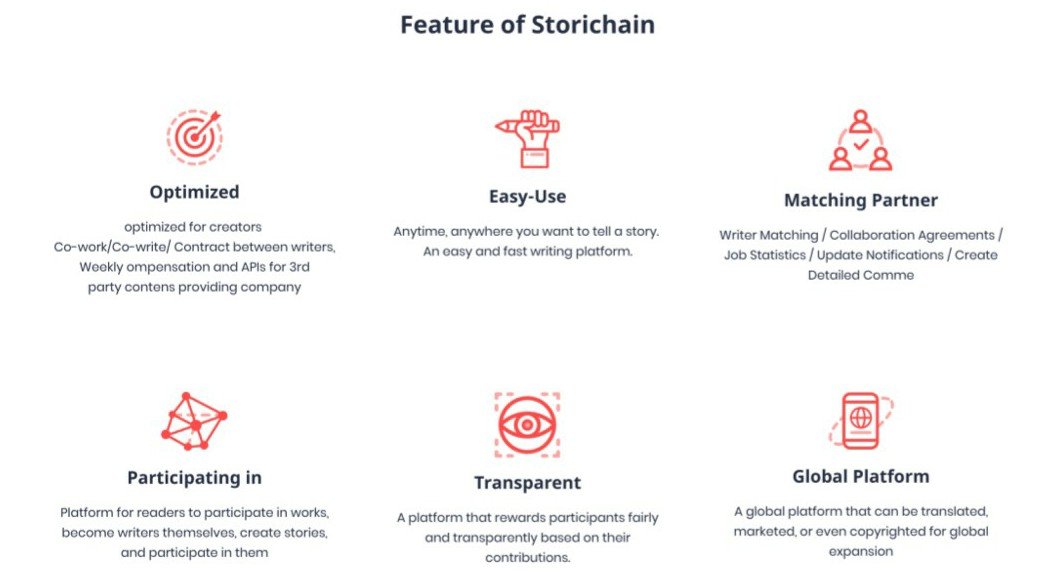 Feature of Storichain

Optimized

optimized for creators
Co-work/Co-write/ Contract between writers, Weekly ompensation and APIs for 3rd party contens providing company

Easy-Use

Anytime, anywhere you want to tell a story. An easy and fast writing platform.

Matching Partner

Writer Matching / Collaboration Agreements / Job Statistics / Update Notifications / Create Detailed Comme

Participating in

Platform for readers to participate in works, become writers themselves, create stories, and participate in them

Transparent

A platform that rewards participants fairly and transparently based on their contributions.

Global Platform

A global platform that can be translated, marketed, or even copyrighted for global expansion